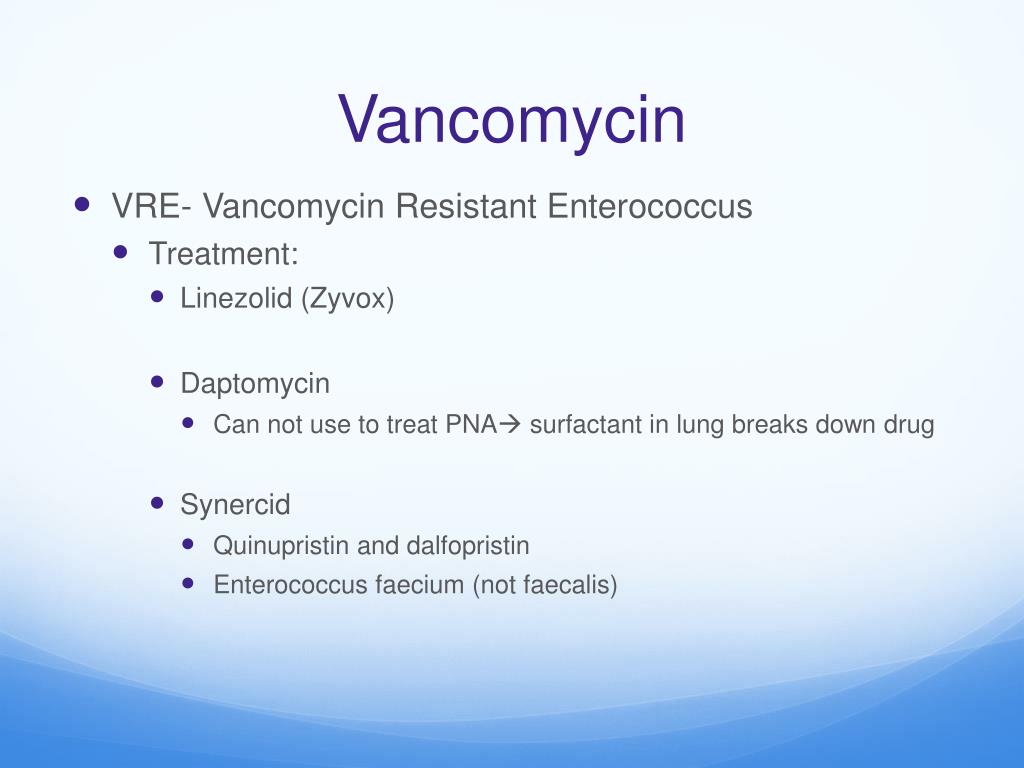 Vancomycin

- VRE- Vancomycin Resistant Enterococcus
  - Treatment:
    - Linezolid (Zyvox)

    - Daptomycin
      - Can not use to treat PNA→ surfactant in lung breaks down drug

    - Synercid
      - Quinupristin and dalfopristin
      - Enterococcus faecium (not faecalis)